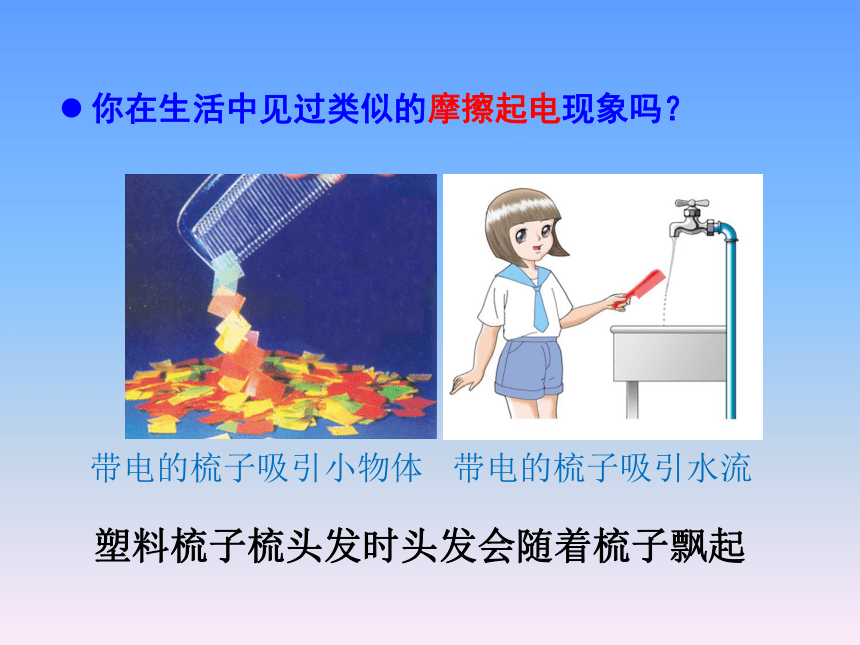 ● 你在生活中见过类似的摩擦起电现象吗？

带电的梳子吸引小物体

带电的梳子吸引水流

塑料梳子梳头发时头发会随着梳子飘起